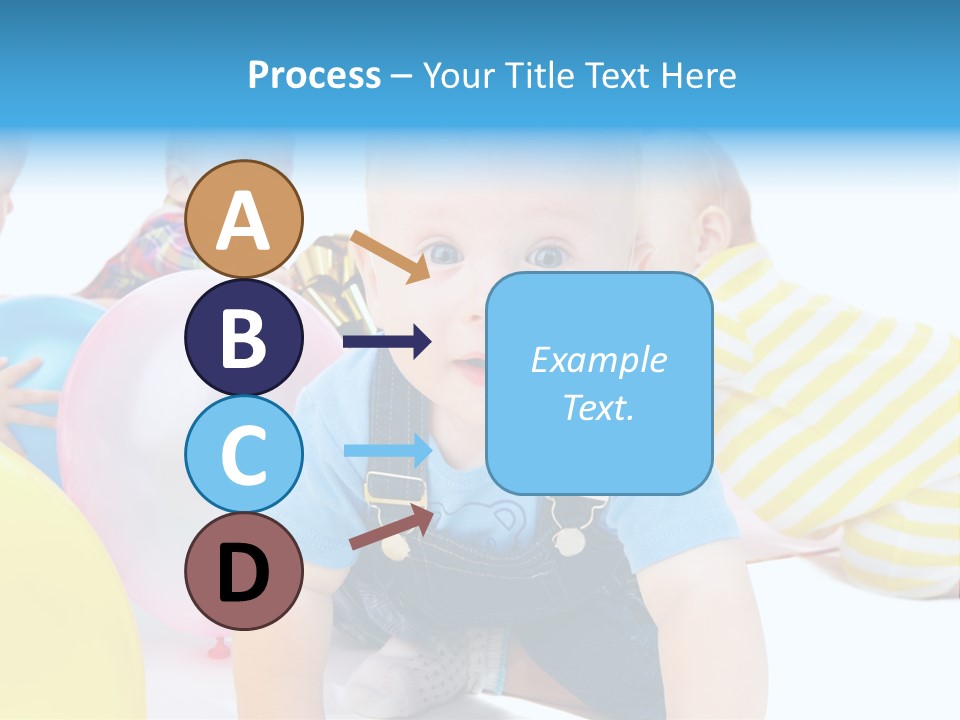 Process – Your Title Text Here

A

B

C

D

Example Text.